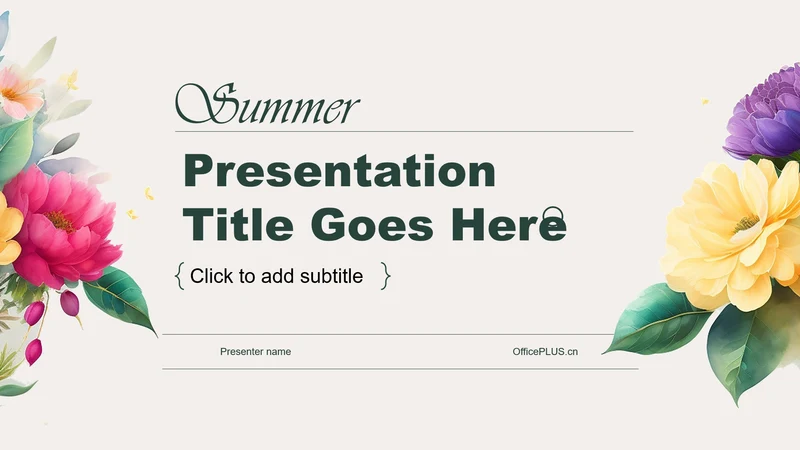 Summer

Presentation Title Goes Here

{ Click to add subtitle }

Presenter name

OfficePLUS.cn